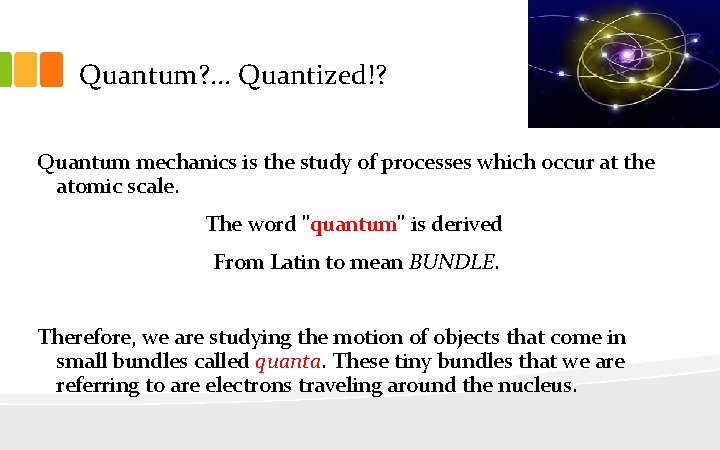 Quantum?... Quantized!?

Quantum mechanics is the study of processes which occur at the atomic scale.

The word "quantum" is derived

From Latin to mean BUNDLE.

Therefore, we are studying the motion of objects that come in small bundles called quanta. These tiny bundles that we are referring to are electrons traveling around the nucleus.